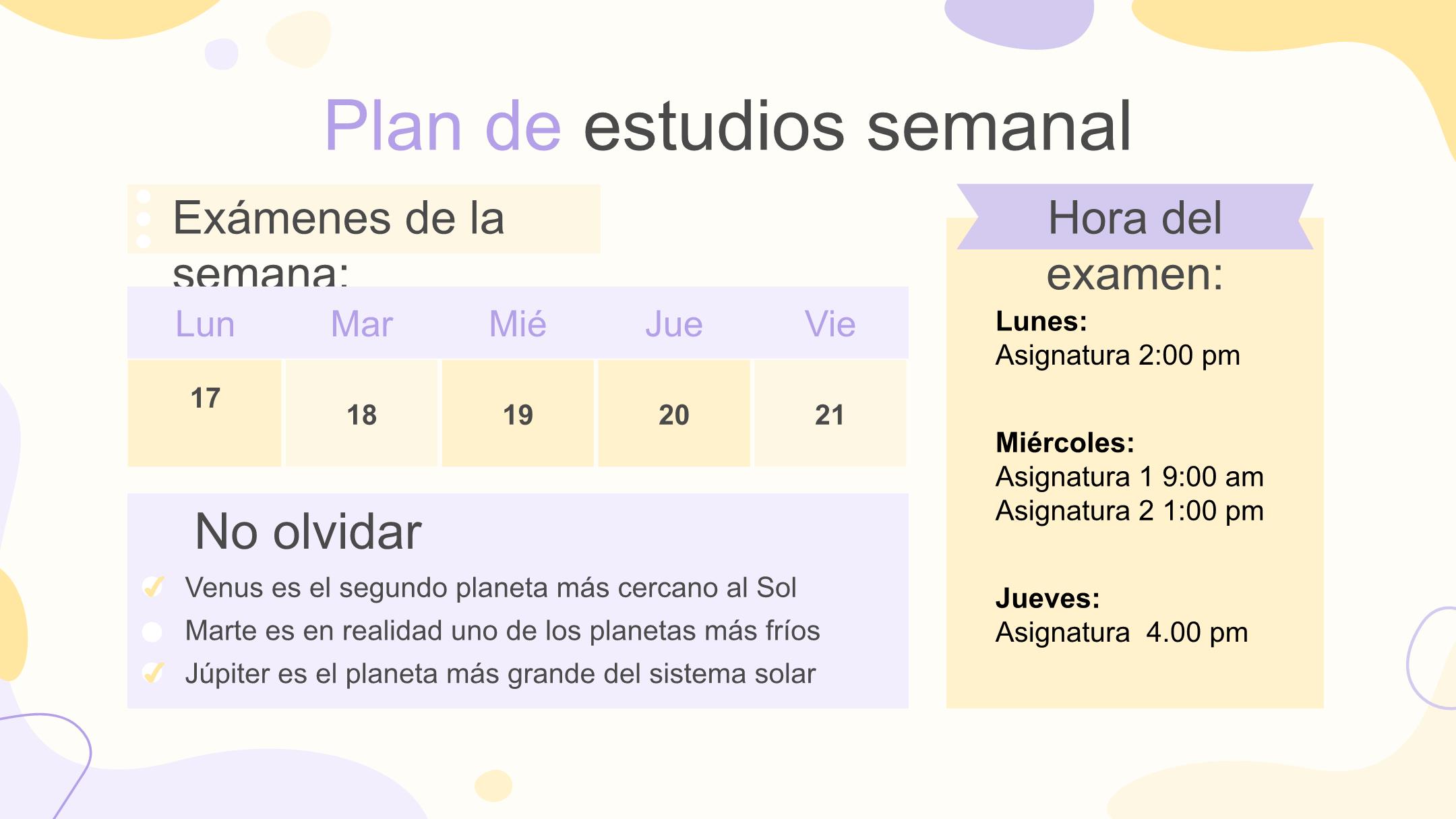 Plan de estudios semanal

Exámenes de la semana:

| Lun | Mar | Mié | Jue | Vie |
|---|---|---|---|---|
| 17 | 18 | 19 | 20 | 21 |

No olvidar

Venus es el segundo planeta más cercano al Sol

Marte es en realidad uno de los planetas más fríos

Júpiter es el planeta más grande del sistema solar

Hora del examen:

Lunes:
Asignatura 2:00 pm

Miércoles:
Asignatura 1 9:00 am
Asignatura 2 1:00 pm

Jueves:
Asignatura 4.00 pm